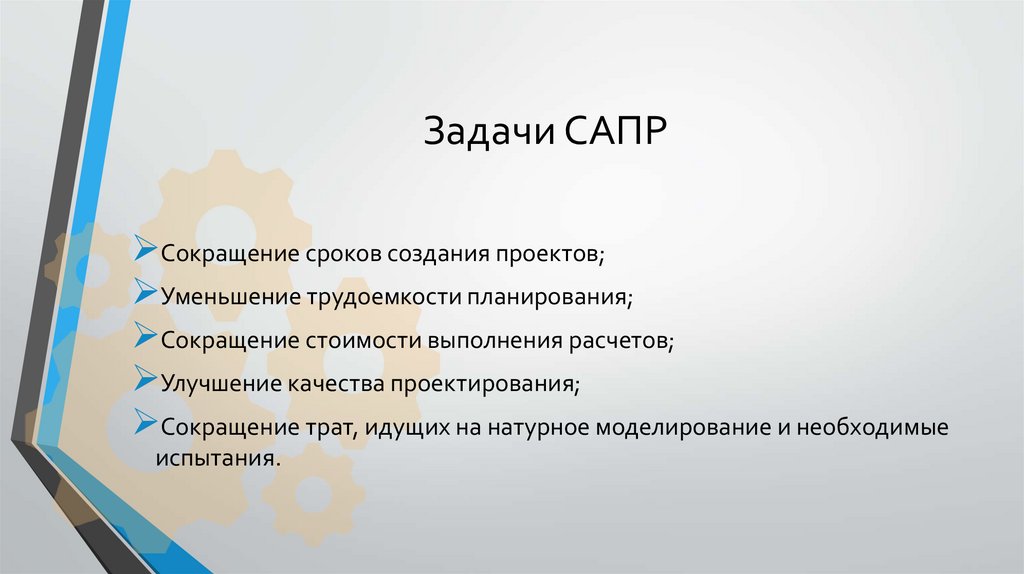 Задачи САПР

➢Сокращение сроков создания проектов;

➢Уменьшение трудоемкости планирования;

➢Сокращение стоимости выполнения расчетов;

➢Улучшение качества проектирования;

➢Сокращение трат, идущих на натурное моделирование и необходимые испытания.